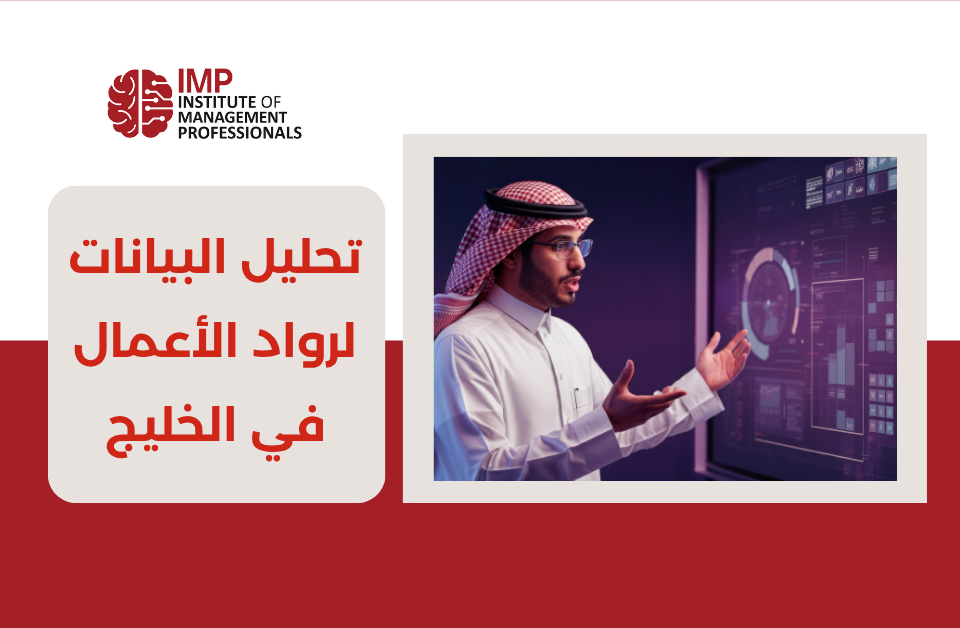 IMP
INSTITUTE OF
MANAGEMENT
PROFESSIONALS

تحليل البيانات
لرواد الأعمال
في الخليج